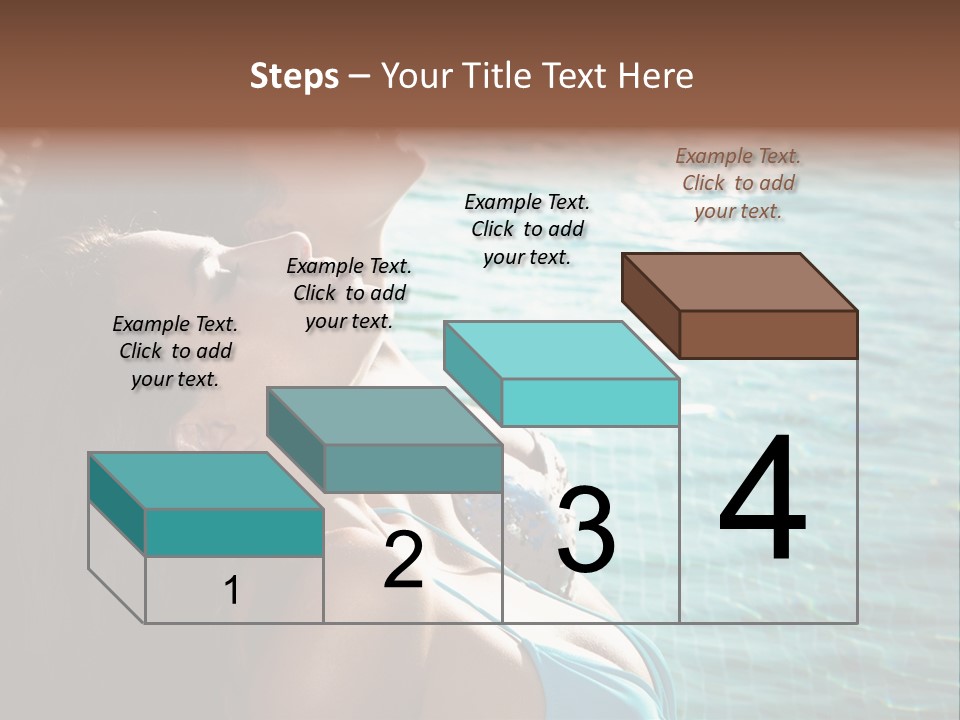 Steps – Your Title Text Here

Example Text. Click to add your text.

Example Text. Click to add your text.

Example Text. Click to add your text.

Example Text. Click to add your text.

1

2

3

4